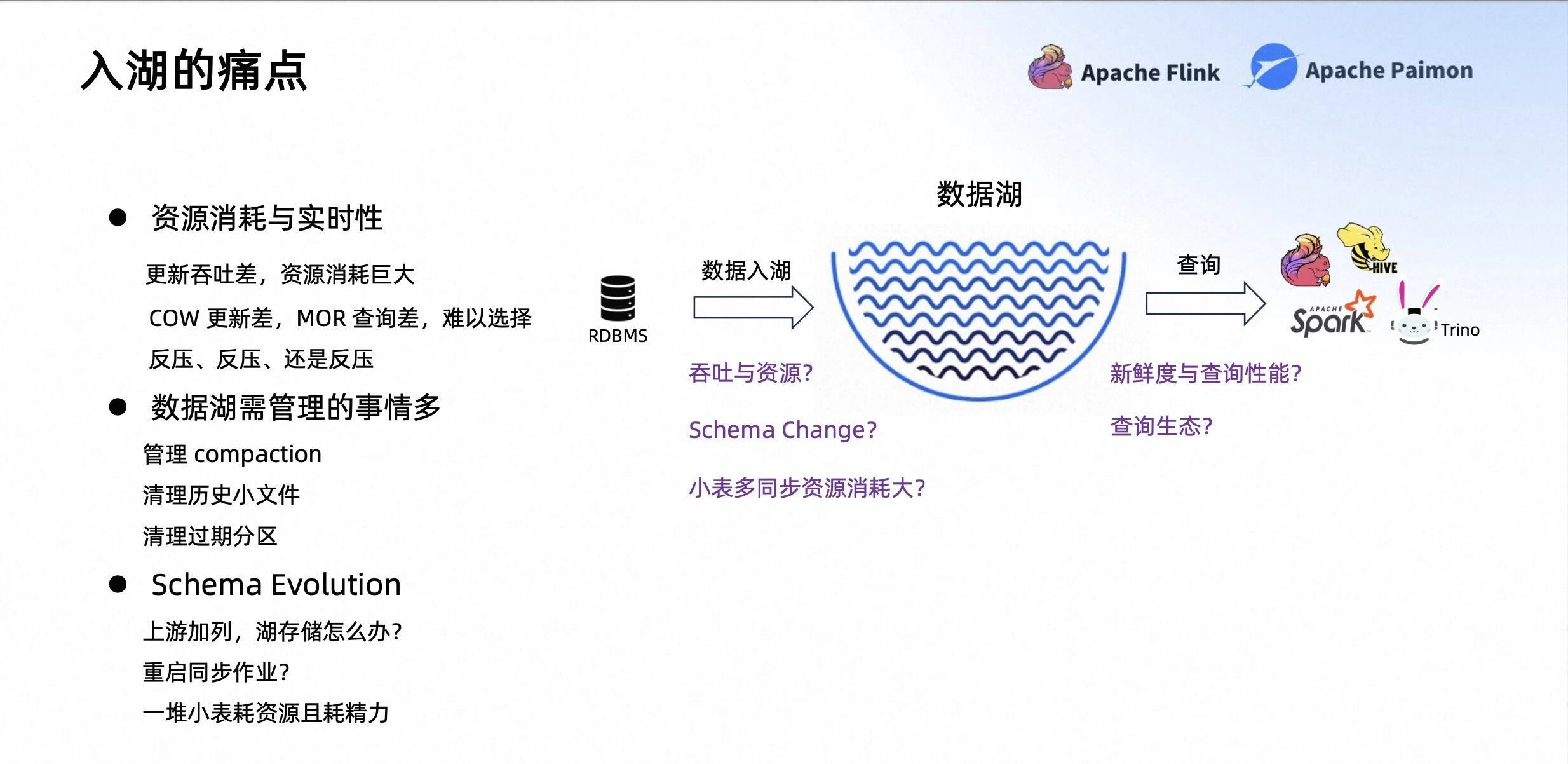 入湖的痛点

Apache Flink Apache Paimon

● 资源消耗与实时性

更新吞吐差，资源消耗巨大

COW 更新差，MOR 查询差，难以选择

反压、反压、还是反压

● 数据湖需管理的事情多

管理 compaction

清理历史小文件

清理过期分区

● Schema Evolution

上游加列，湖存储怎么办?

重启同步作业?

一堆小表耗资源且耗精力

数据湖

RDBMS

数据入湖

查询

HIVE

APACHE Spark

Trino

吞吐与资源?

Schema Change?

小表多同步资源消耗大?

新鲜度与查询性能?

查询生态?